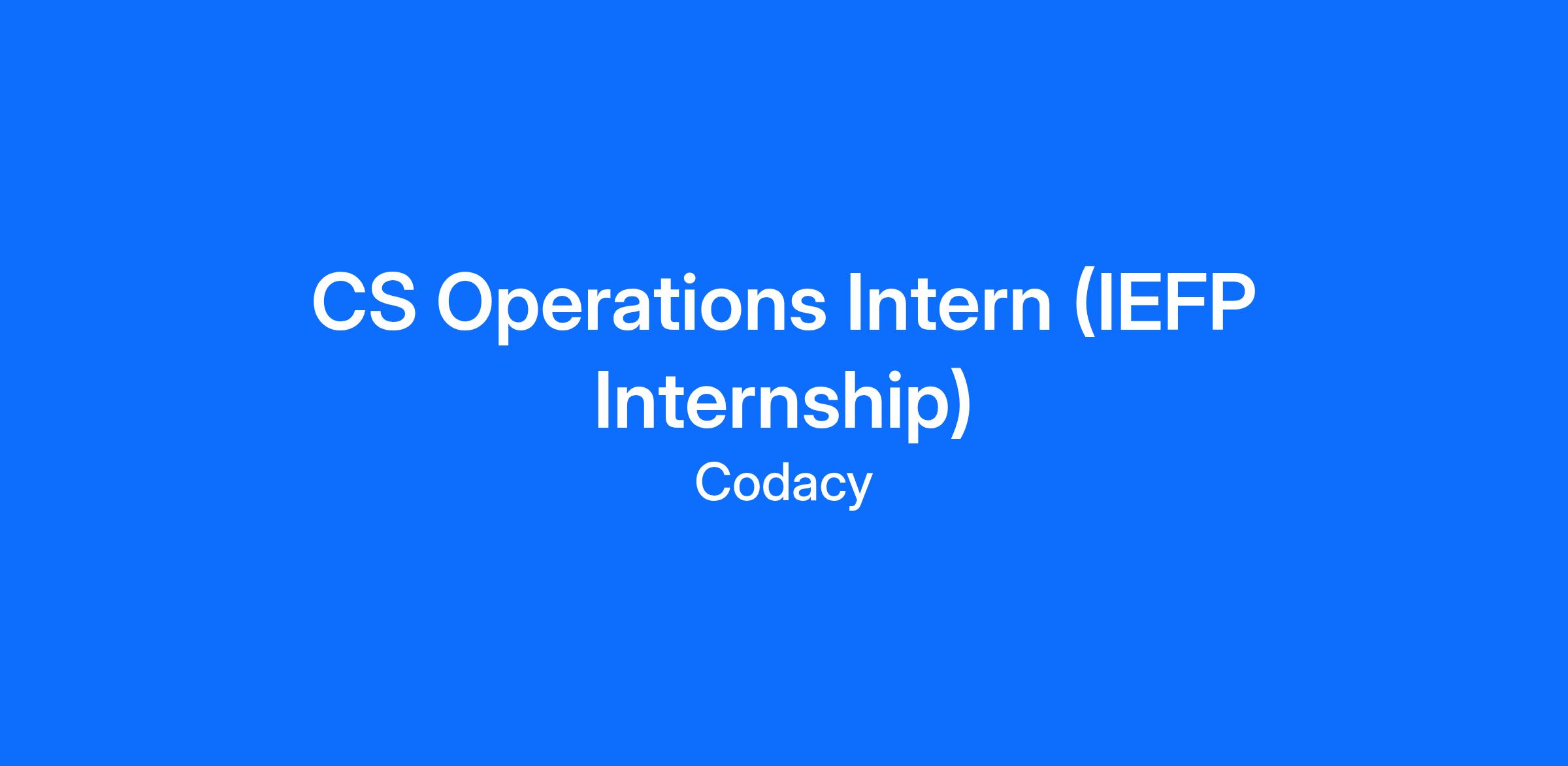 CS Operations Intern (IEFP Internship)

Codacy